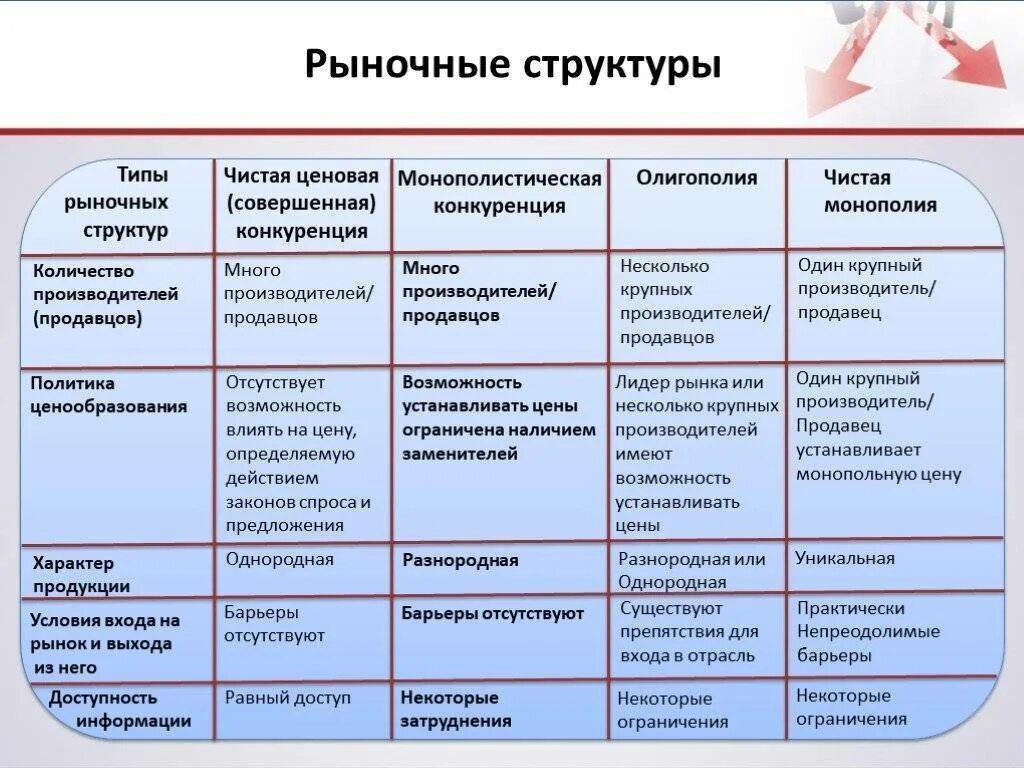 Рыночные структуры

| Типы рыночных структур | Чистая ценовая (совершенная) конкуренция | Монополистическая конкуренция | Олигополия | Чистая монополия |
|---|---|---|---|---|
| Количество производителей (продавцов) | Много производителей/ продавцов | Много производителей/ продавцов | Несколько крупных производителей/ продавцов | Один крупный производитель/ продавец |
| Политика ценообразования | Отсутствует возможность влиять на цену, определяемую действием законов спроса и предложения | Возможность устанавливать цены ограничена наличием заменителей | Лидер рынка или несколько крупных производителей имеют возможность устанавливать цены | Один крупный производитель/ Продавец устанавливает монопольную цену |
| Характер продукции | Однородная | Разнородная | Разнородная или Однородная | Уникальная |
| Условия входа на рынок и выхода из него | Барьеры отсутствуют | Барьеры отсутствуют | Существуют препятствия для входа в отрасль | Практически Непреодолимые барьеры |
| Доступность информации | Равный доступ | Некоторые затруднения | Некоторые ограничения | Некоторые ограничения |